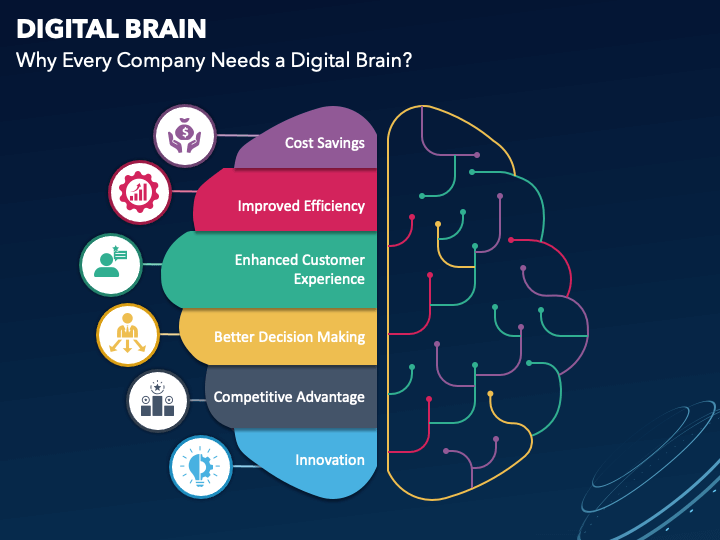 DIGITAL BRAIN
Why Every Company Needs a Digital Brain?

Cost Savings

Improved Efficiency

Enhanced Customer Experience

Better Decision Making

Competitive Advantage

Innovation